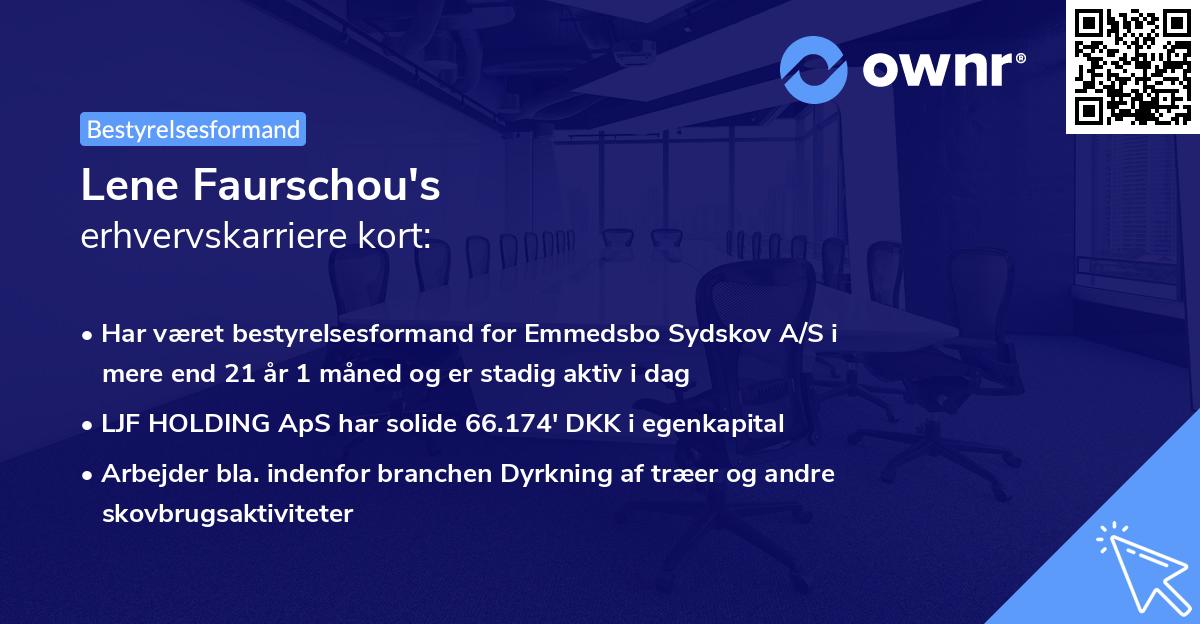 ownr®

Bestyrelsesformand

Lene Faurschou's
erhvervskarriere kort:

• Har været bestyrelsesformand for Emmedsbo Sydskov A/S i mere end 21 år 1 måned og er stadig aktiv i dag

• LJF HOLDING ApS har solide 66.174' DKK i egenkapital

• Arbejder bla. indenfor branchen Dyrkning af træer og andre skovbrugsaktiviteter